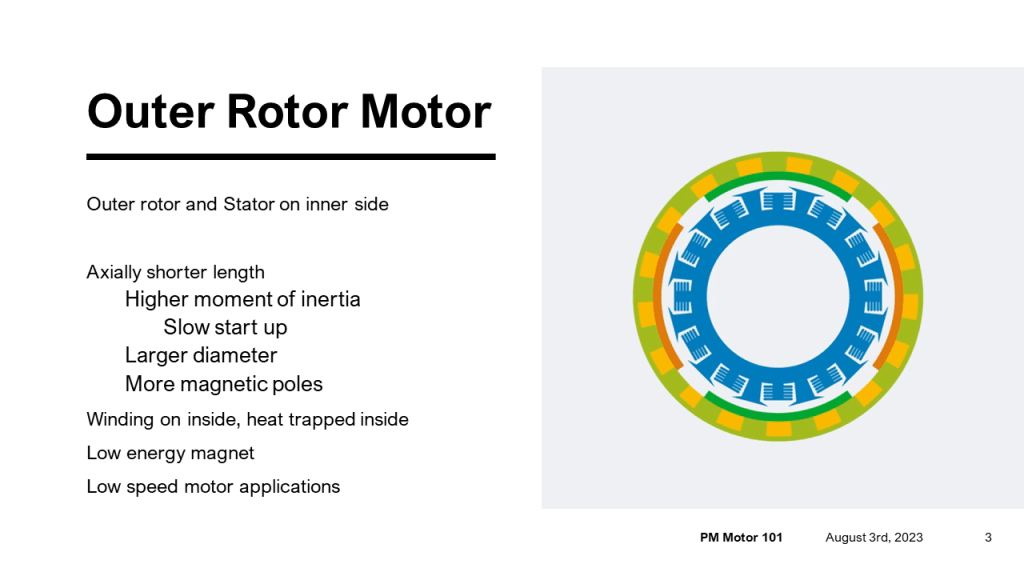 Outer Rotor Motor

Outer rotor and Stator on inner side

Axially shorter length
Higher moment of inertia
Slow start up
Larger diameter
More magnetic poles

Winding on inside, heat trapped inside

Low energy magnet

Low speed motor applications

PM Motor 101 August 3rd, 2023 3